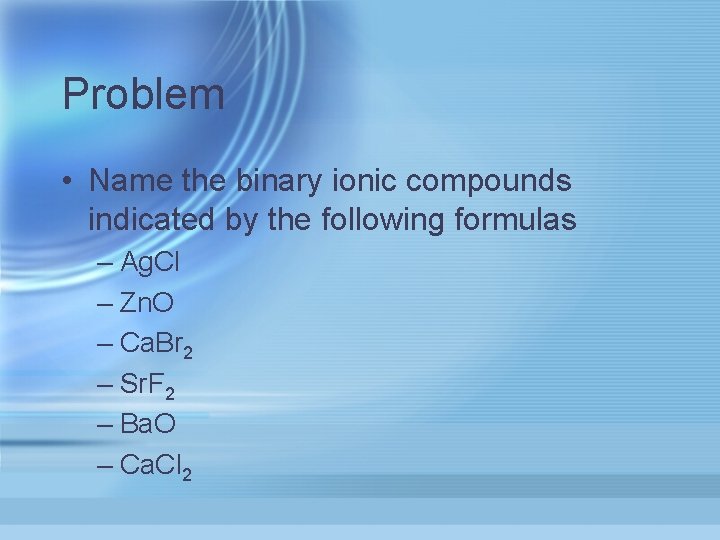 Problem

• Name the binary ionic compounds indicated by the following formulas
– $AgCl$
– $ZnO$
– $CaBr_2$
– $SrF_2$
– $BaO$
– $CaCl_2$